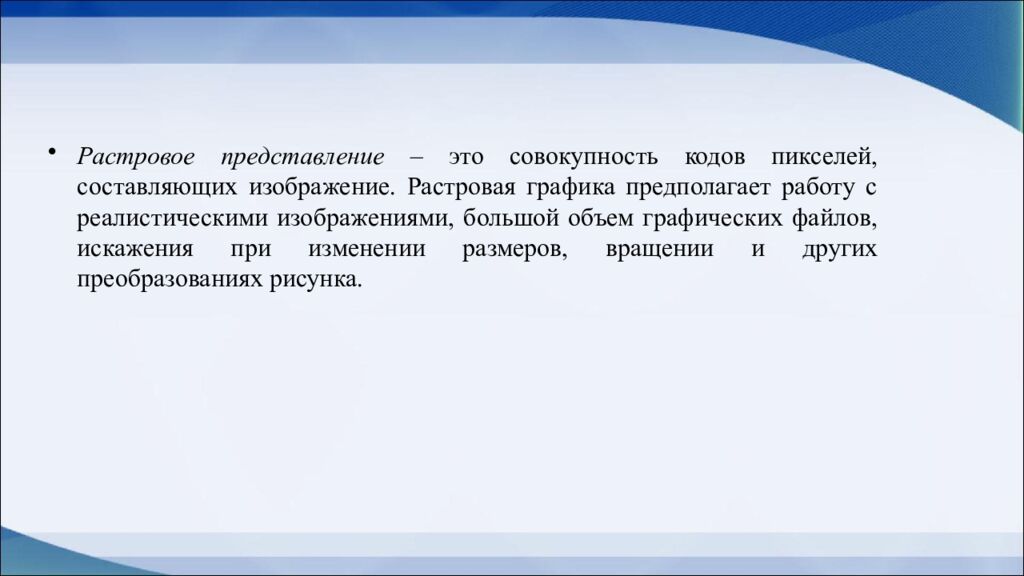 • Растровое представление – это совокупность кодов пикселей, составляющих изображение. Растровая графика предполагает работу с реалистическими изображениями, большой объем графических файлов, искажения при изменении размеров, вращении и других преобразованиях рисунка.